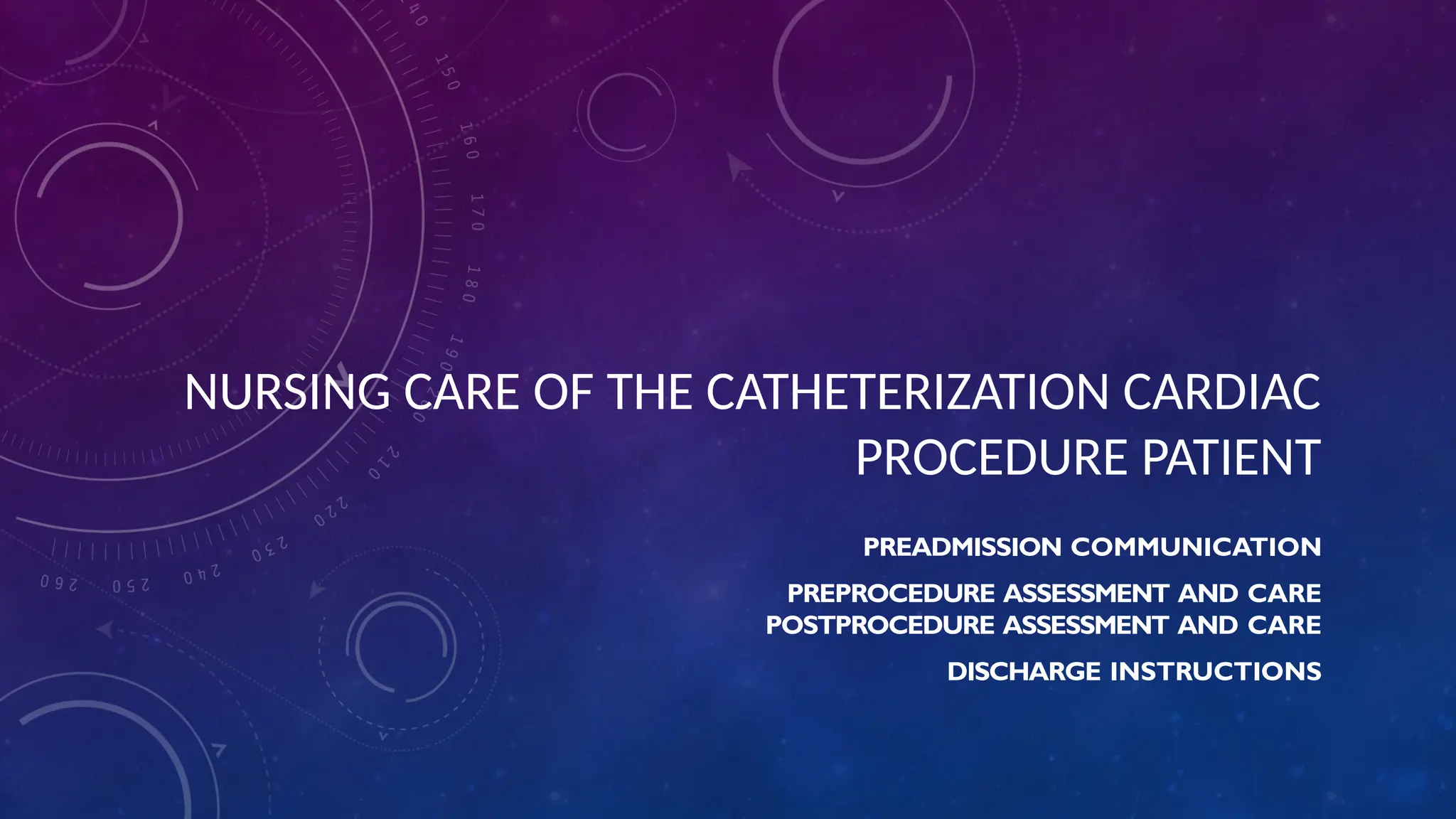 NURSING CARE OF THE CATHETERIZATION CARDIAC PROCEDURE PATIENT

PREADMISSION COMMUNICATION

PREPROCEDURE ASSESSMENT AND CARE
POSTPROCEDURE ASSESSMENT AND CARE

DISCHARGE INSTRUCTIONS